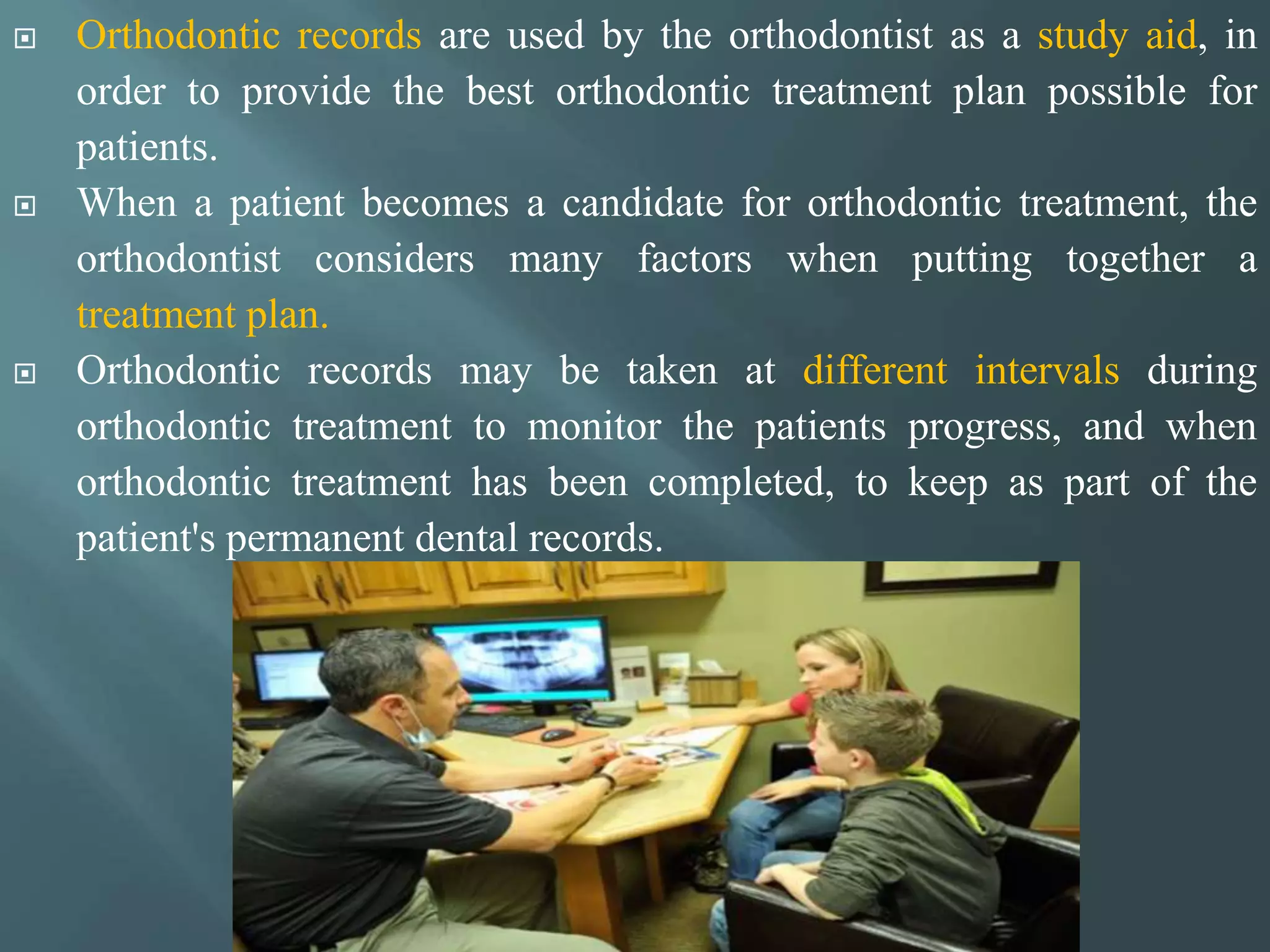 Orthodontic records are used by the orthodontist as a study aid, in order to provide the best orthodontic treatment plan possible for patients.

When a patient becomes a candidate for orthodontic treatment, the orthodontist considers many factors when putting together a treatment plan.

Orthodontic records may be taken at different intervals during orthodontic treatment to monitor the patients progress, and when orthodontic treatment has been completed, to keep as part of the patient's permanent dental records.